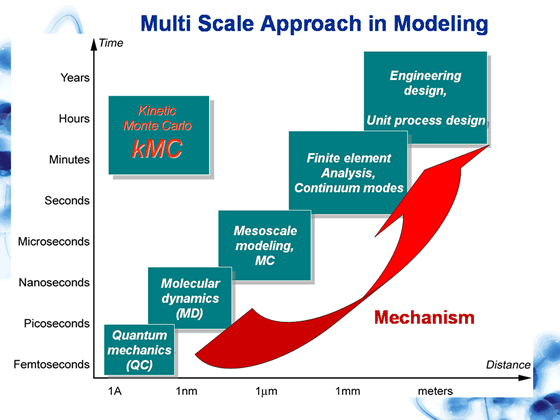 Multi Scale Approach in Modeling

Time

Years

Hours

Minutes

Seconds

Microseconds

Nanoseconds

Picoseconds

Femtoseconds

Kinetic Monte Carlo kMC

Engineering design,

Unit process design

Finite element Analysis, Continuum modes

Mesoscale modeling, MC

Molecular dynamics (MD)

Quantum mechanics (QC)

Mechanism

Distance

1A

1nm

1μm

1mm

meters